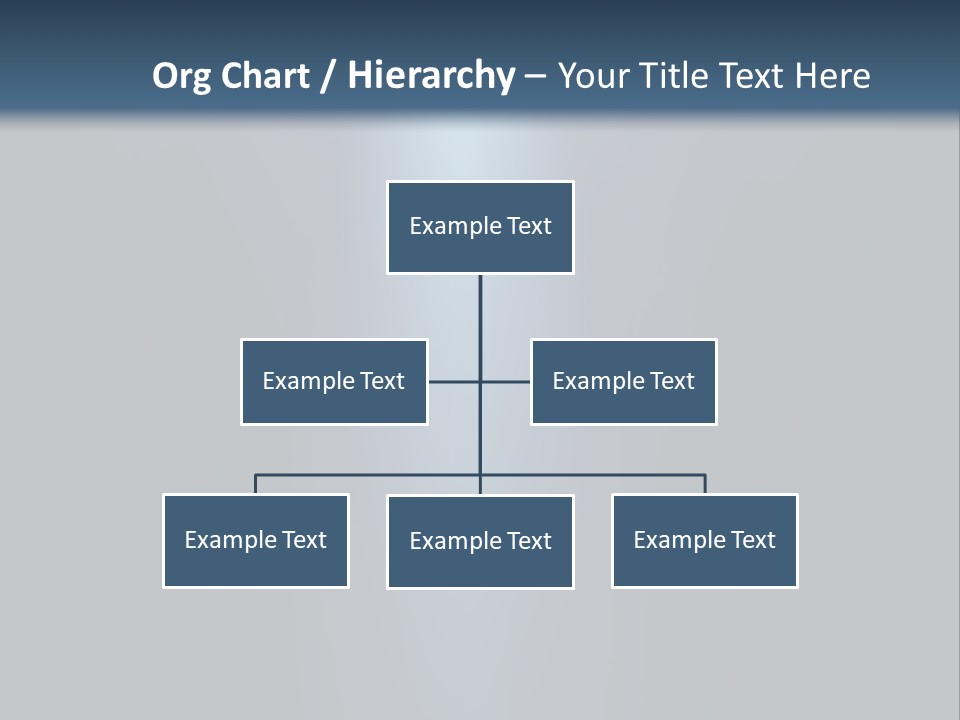 Org Chart / Hierarchy – Your Title Text Here

Example Text

Example Text

Example Text

Example Text

Example Text

Example Text